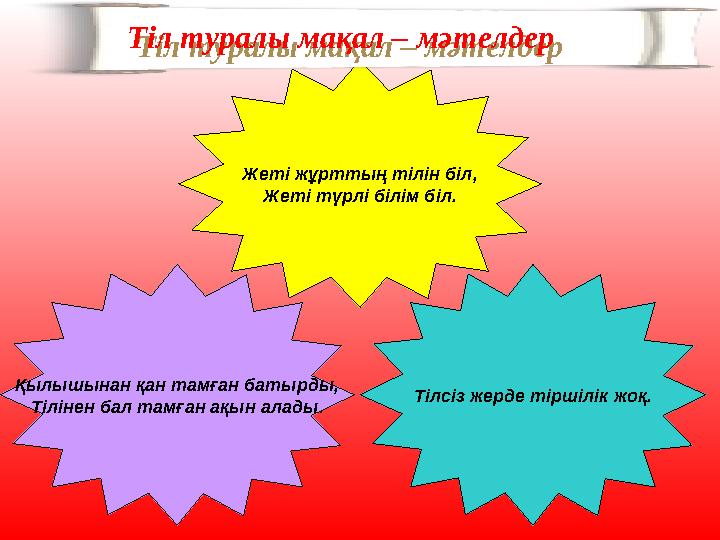 Тіл туралы мақал – мәтелдер

Жеті жұрттың тілін біл,
Жеті түрлі білім біл.

Қылышынан қан тамған батырды,
Тілінен бал тамған ақын алады.

Тілсіз жерде тіршілік жоқ.